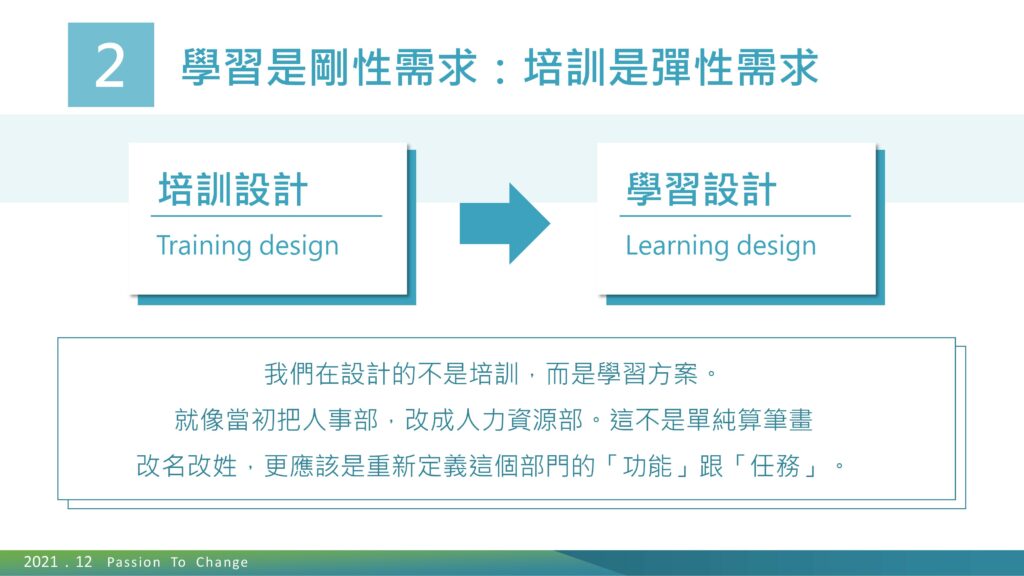 2 學習是剛性需求：培訓是彈性需求

培訓設計
Training design

學習設計
Learning design

我們在設計的不是培訓，而是學習方案。
就像當初把人事部，改成人力資源部。這不是單純算筆畫
改名改姓，更應該是重新定義這個部門的「功能」跟「任務」。

2021 . 12 Passion To Change